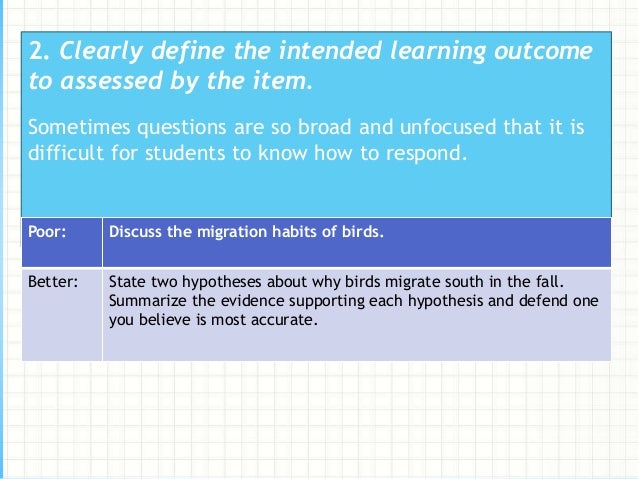 2. Clearly define the intended learning outcome to assessed by the item.

Sometimes questions are so broad and unfocused that it is difficult for students to know how to respond.

| Poor: | Discuss the migration habits of birds. |
|---|---|
| Better: | State two hypotheses about why birds migrate south in the fall. Summarize the evidence supporting each hypothesis and defend one you believe is most accurate. |